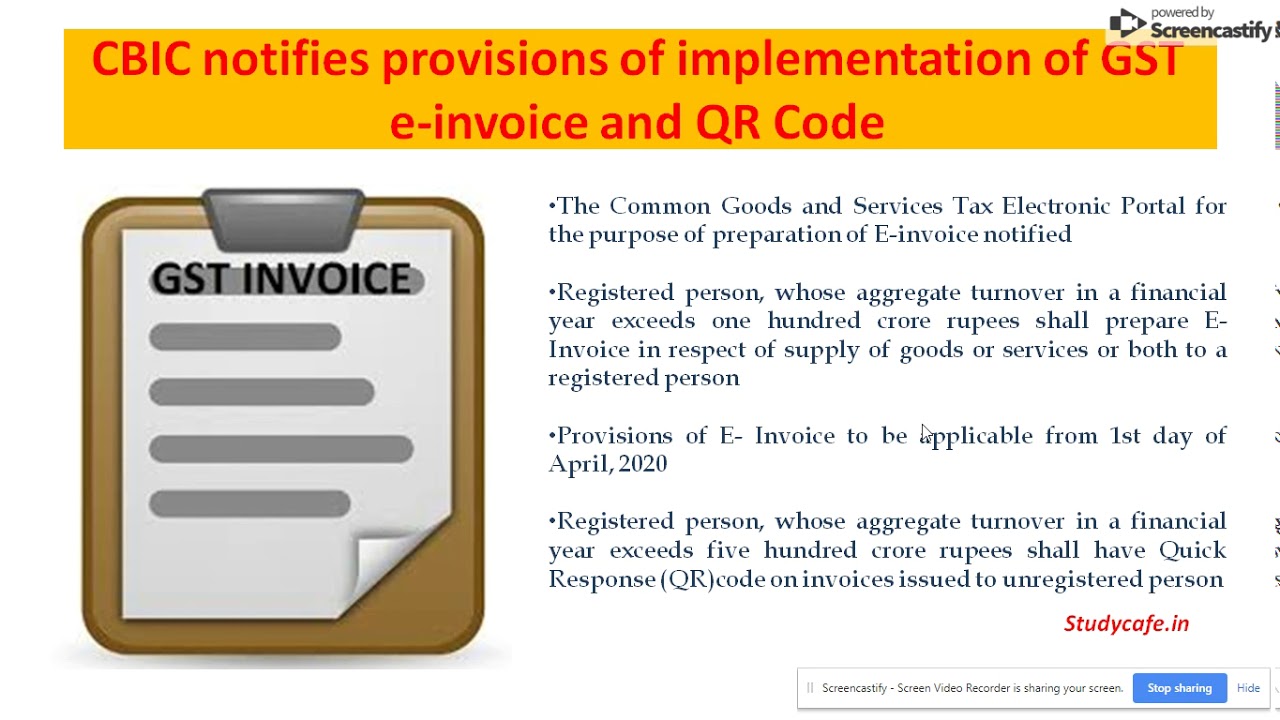 powered by
Screencastify

CBIC notifies provisions of implementation of GST e-invoice and QR Code

GST INVOICE

•The Common Goods and Services Tax Electronic Portal for the purpose of preparation of E-invoice notified

•Registered person, whose aggregate turnover in a financial year exceeds one hundred crore rupees shall prepare E-Invoice in respect of supply of goods or services or both to a registered person

•Provisions of E- Invoice to be applicable from 1st day of April, 2020

•Registered person, whose aggregate turnover in a financial year exceeds five hundred crore rupees shall have Quick Response (QR)code on invoices issued to unregistered person

Studycafe.in

Screencastify - Screen Video Recorder is sharing your screen. Stop sharing Hide